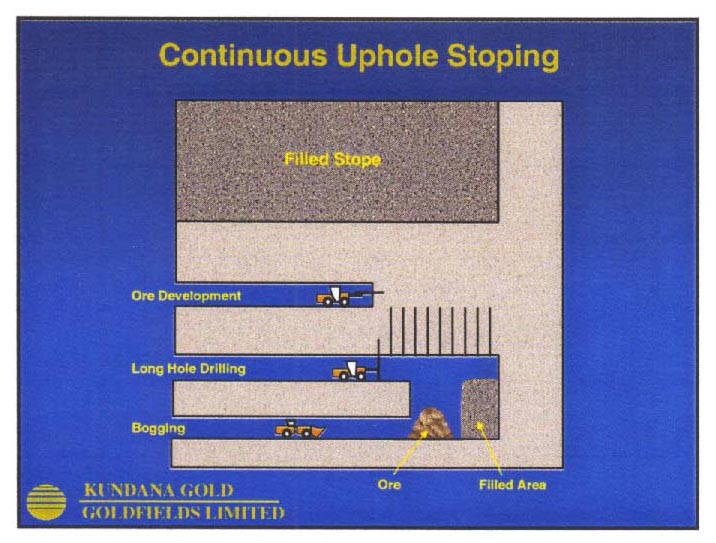 Continuous Uphole Stoping

Filled Stope

Ore Development

Long Hole Drilling

Bogging

Ore

Filled Area

KUNDANA GOLD
GOLDFIELDS LIMITED